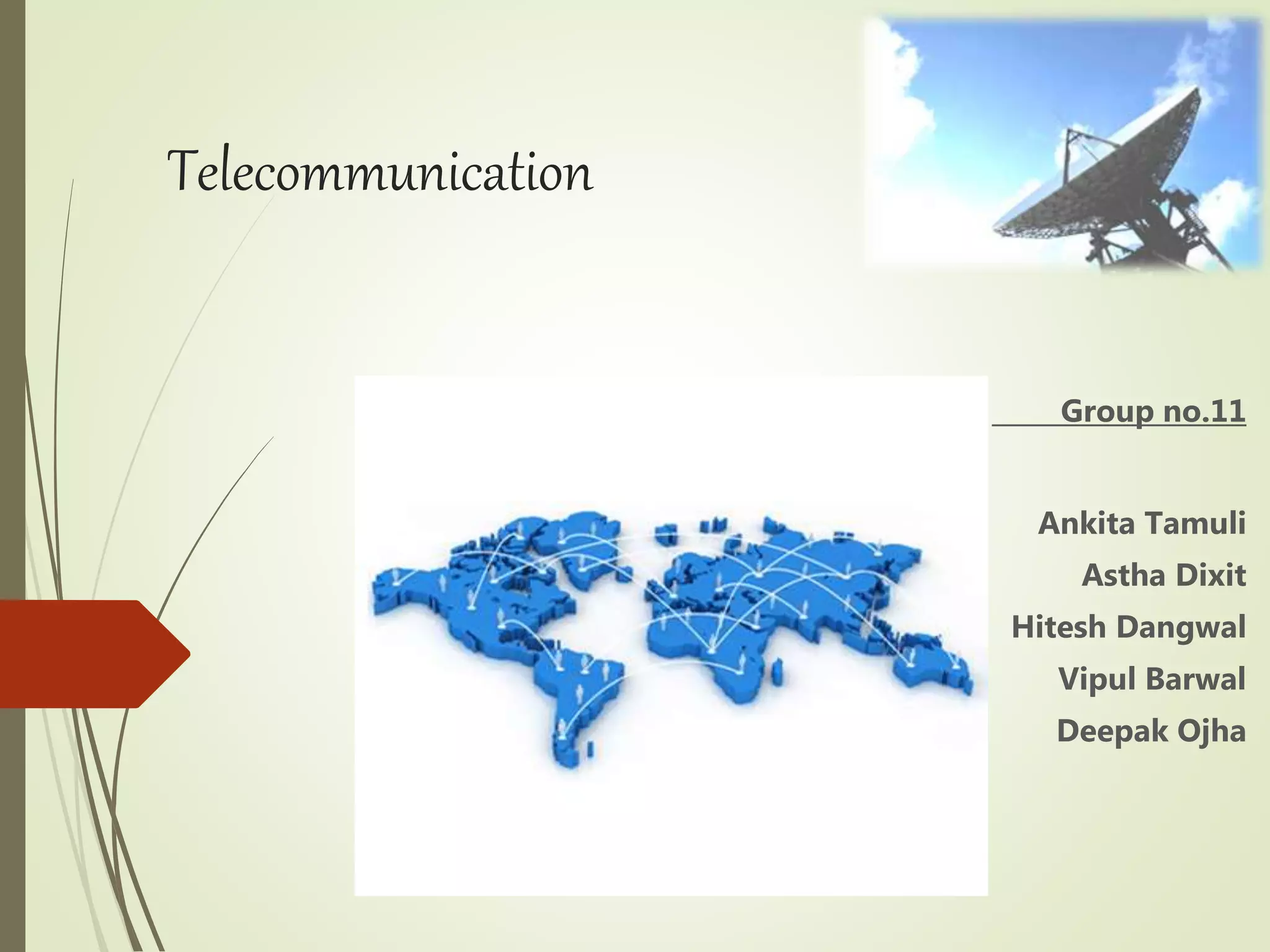 Telecommunication

Group no.11

Ankita Tamuli
Astha Dixit
Hitesh Dangwal
Vipul Barwal
Deepak Ojha